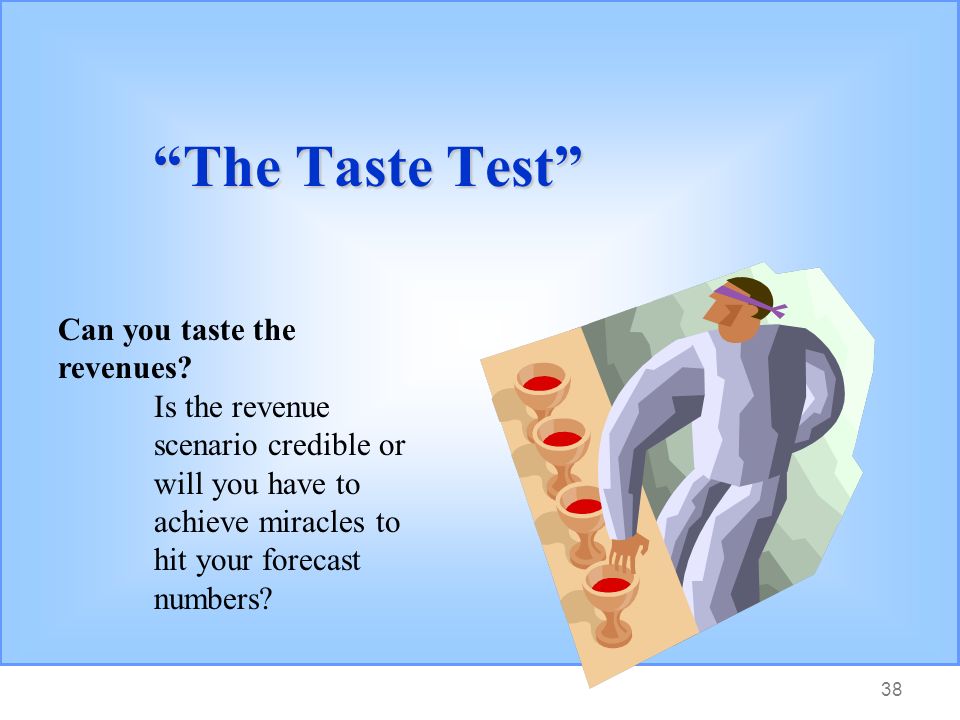 “The Taste Test”

Can you taste the revenues?

Is the revenue scenario credible or will you have to achieve miracles to hit your forecast numbers?

38